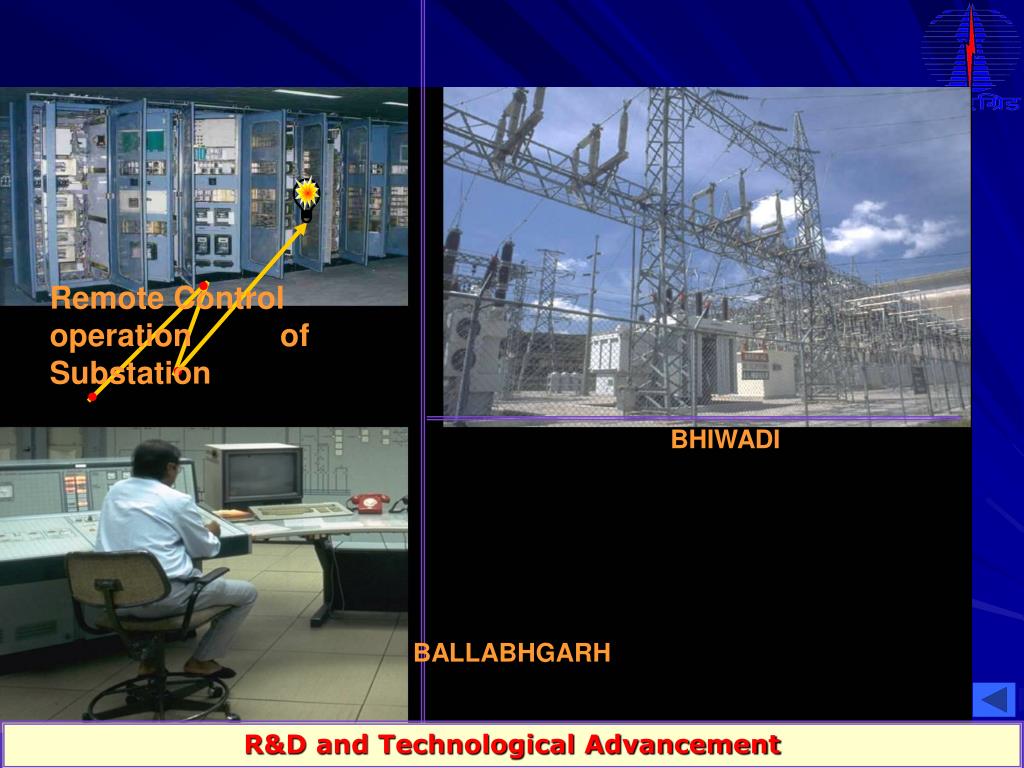 Remote Control operation of Substation

BHIWADI

BALLABHGARH

R&D and Technological Advancement